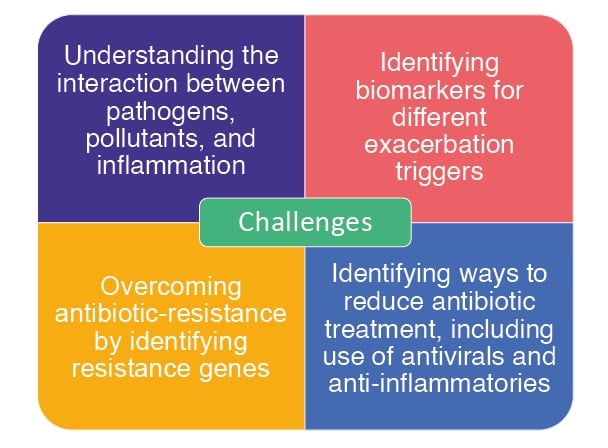 Understanding the interaction between pathogens, pollutants, and inflammation

Identifying biomarkers for different exacerbation triggers

Challenges

Overcoming antibiotic-resistance by identifying resistance genes

Identifying ways to reduce antibiotic treatment, including use of antivirals and anti-inflammatories